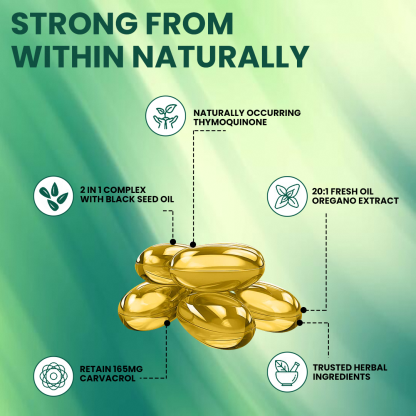 STRONG FROM WITHIN NATURALLY

NATURALLY OCCURRING THYMOQUINONE

2 IN 1 COMPLEX WITH BLACK SEED OIL

20:1 FRESH OIL OREGANO EXTRACT

RETAIN 165MG CARVACROL

TRUSTED HERBAL INGREDIENTS